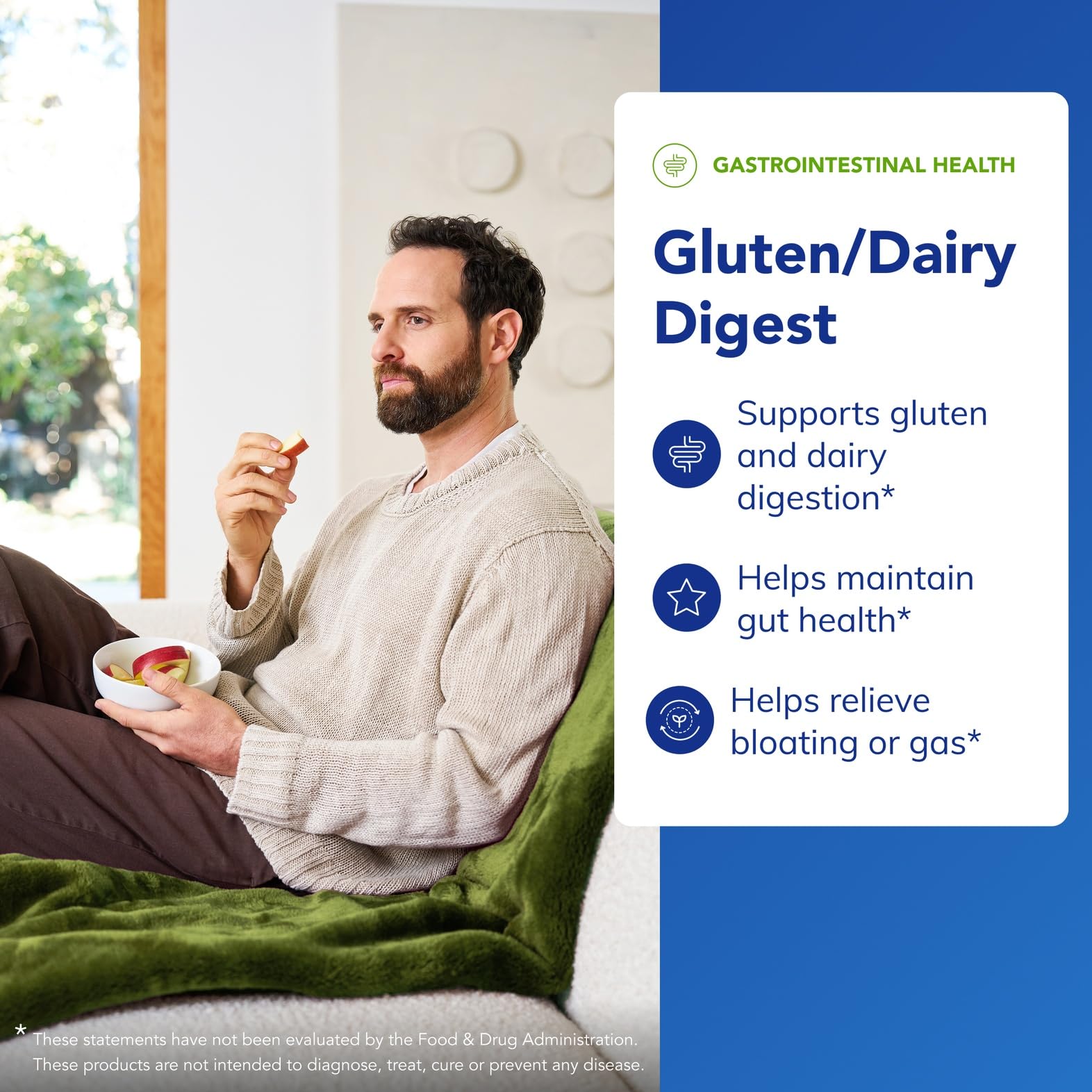 GASTROINTESTINAL HEALTH

Gluten/Dairy Digest

Supports gluten and dairy digestion*

Helps maintain gut health*

Helps relieve bloating or gas*

* These statements have not been evaluated by the Food & Drug Administration. These products are not intended to diagnose, treat, cure or prevent any disease.